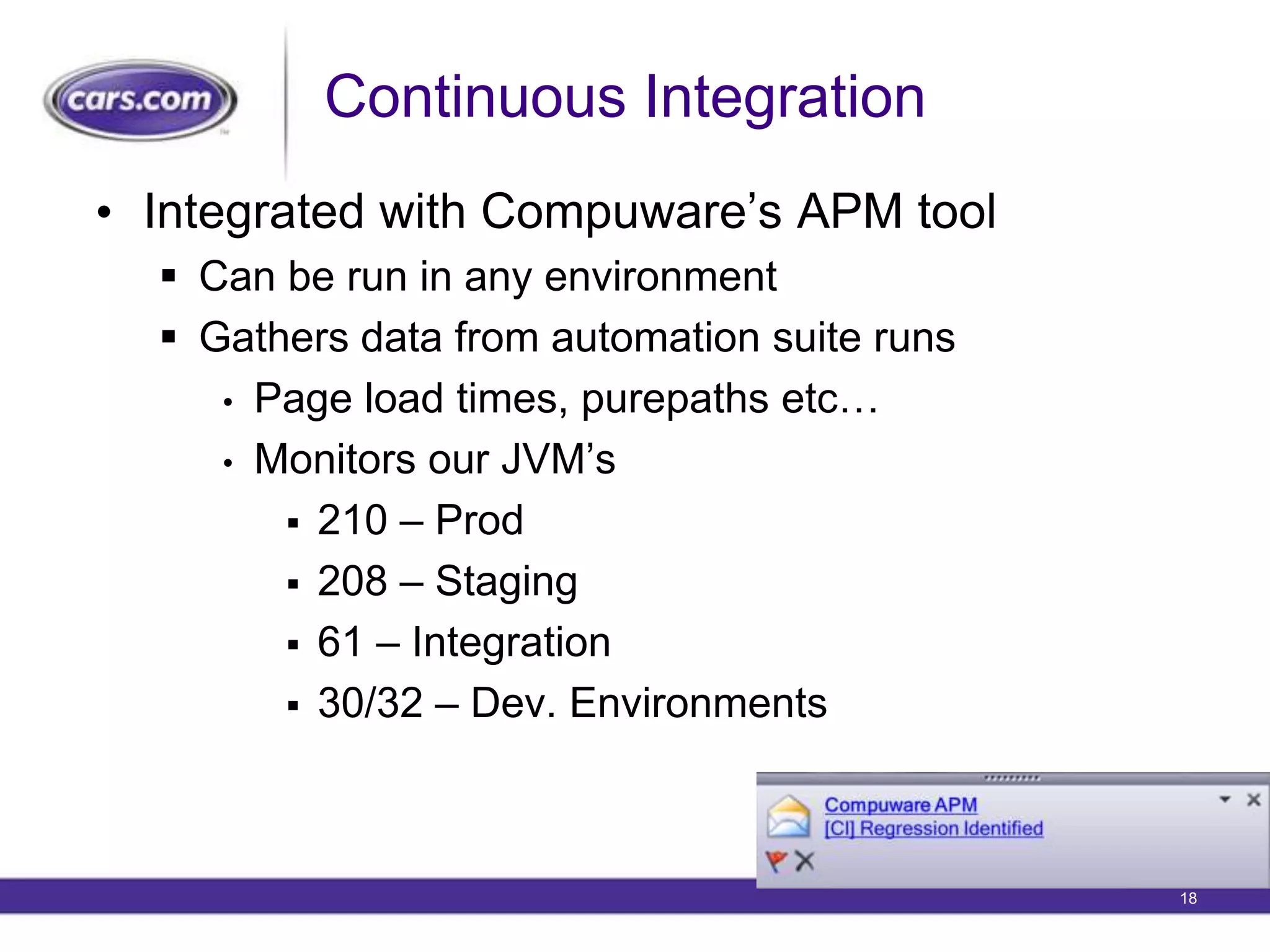 cars.com

Continuous Integration

• Integrated with Compuware’s APM tool
▪ Can be run in any environment
▪ Gathers data from automation suite runs
• Page load times, purepaths etc…
• Monitors our JVM’s
▪ 210 – Prod
▪ 208 – Staging
▪ 61 – Integration
▪ 30/32 – Dev. Environments

Compuware APM
[CI] Regression Identified

18